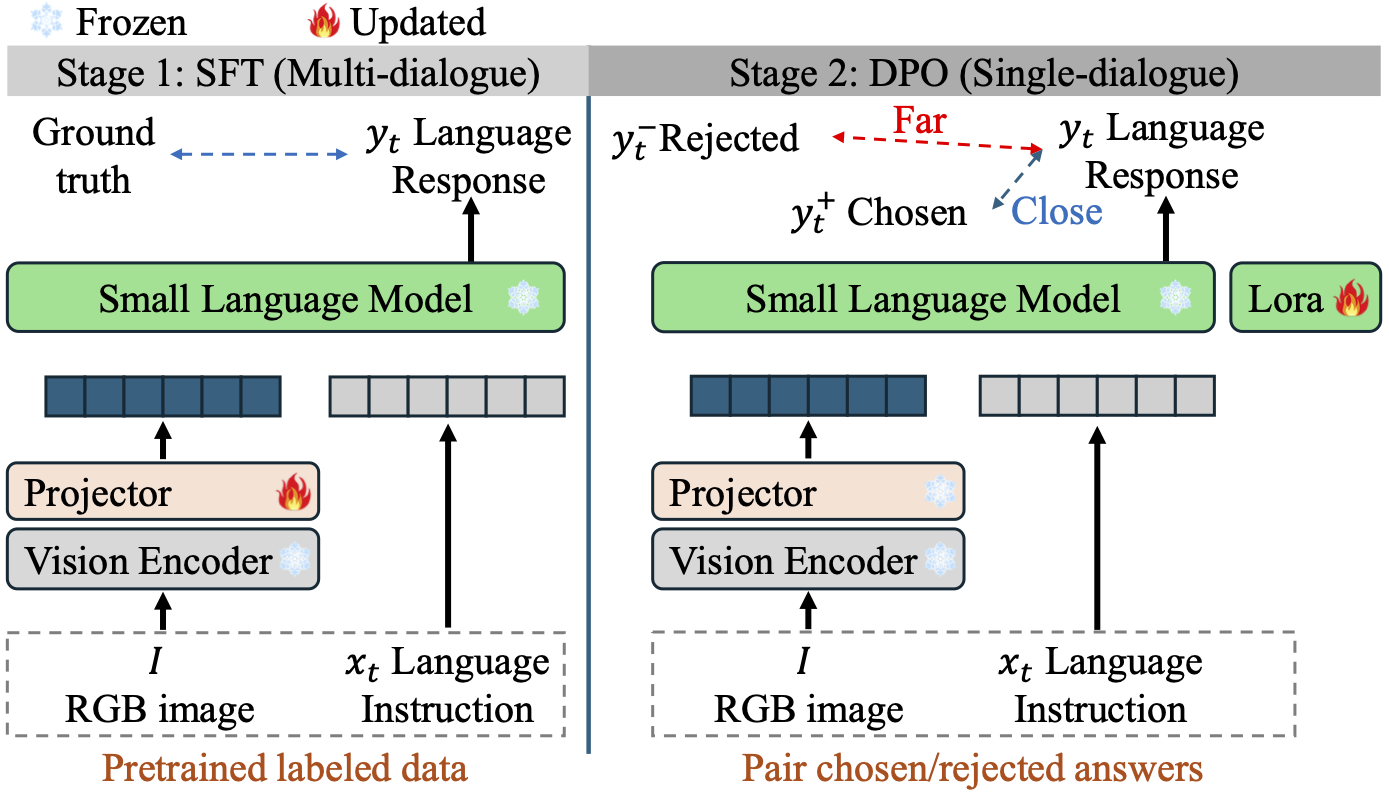 Frozen Updated

Stage 1: SFT (Multi-dialogue)

Ground truth

$y_t$ Language Response

Small Language Model

Projector

Vision Encoder

$I$
RGB image

$x_t$ Language Instruction

Pretrained labeled data

Stage 2: DPO (Single-dialogue)

$y_t^-$ Rejected

Far

$y_t$ Language Response

$y_t^+$ Chosen

Close

Small Language Model

Lora

Projector

Vision Encoder

$I$
RGB image

$x_t$ Language Instruction

Pair chosen/rejected answers